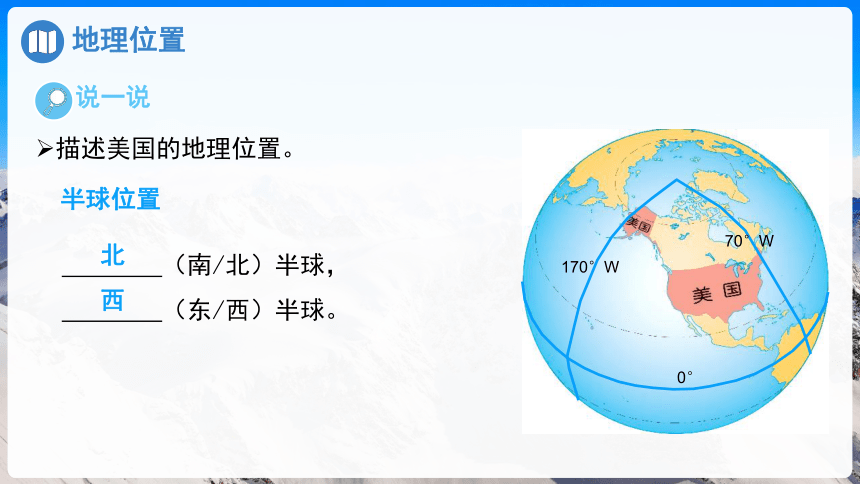 地理位置

说一说

➢描述美国的地理位置。

半球位置

北（南/北）半球，

西（东/西）半球。

美国

70° W

170° W

美国

0°